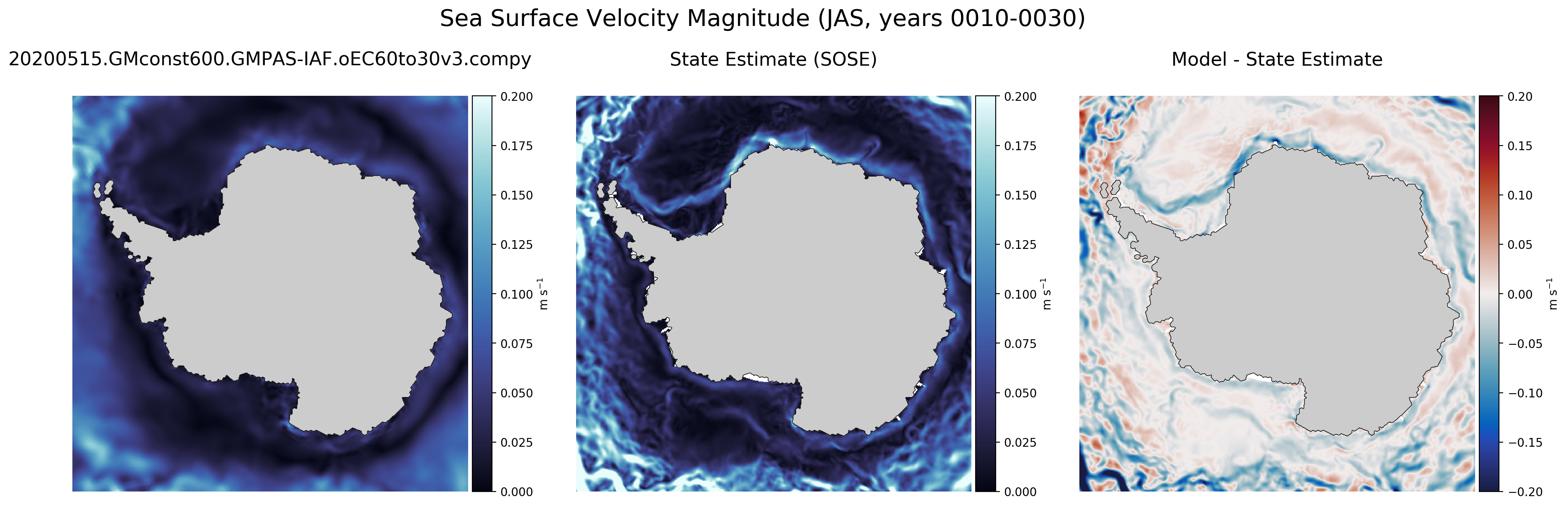 Sea Surface Velocity Magnitude (JAS, years 0010-0030)

20200515.GMconst600.GMPAS-IAF.oEC60to30v3.compy

0.200
0.175
0.150
0.125
0.100
0.075
0.050
0.025
0.000
m s$^{-1}$

State Estimate (SOSE)

0.200
0.175
0.150
0.125
0.100
0.075
0.050
0.025
0.000
m s$^{-1}$

Model - State Estimate

0.20
0.15
0.10
0.05
0.00
−0.05
−0.10
−0.15
−0.20
m s$^{-1}$